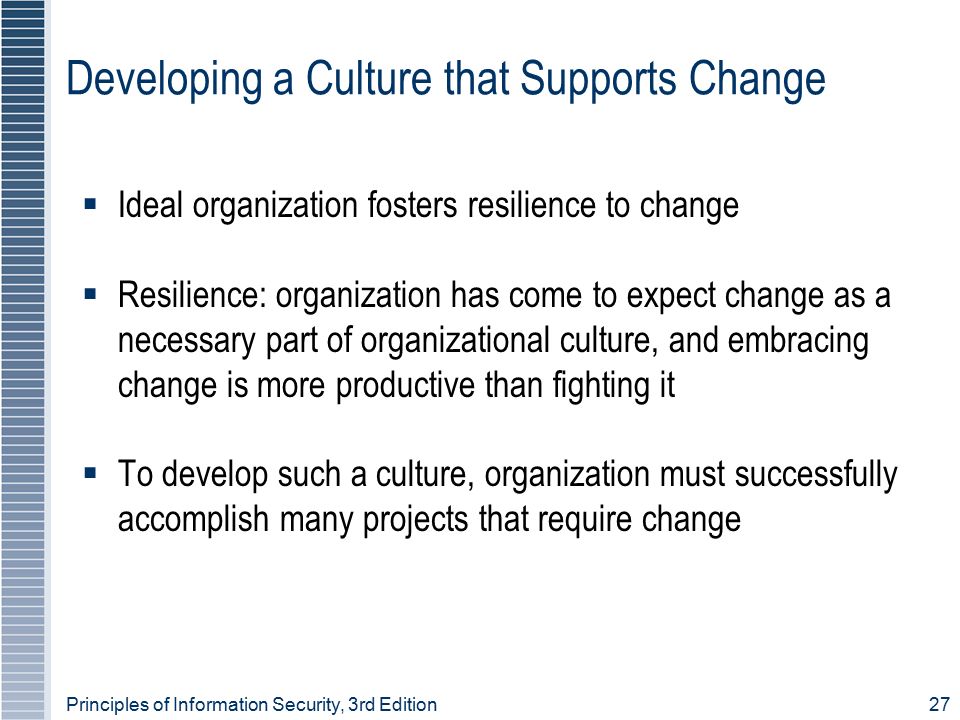 Developing a Culture that Supports Change

▪ Ideal organization fosters resilience to change

▪ Resilience: organization has come to expect change as a necessary part of organizational culture, and embracing change is more productive than fighting it

▪ To develop such a culture, organization must successfully accomplish many projects that require change

Principles of Information Security, 3rd Edition

27